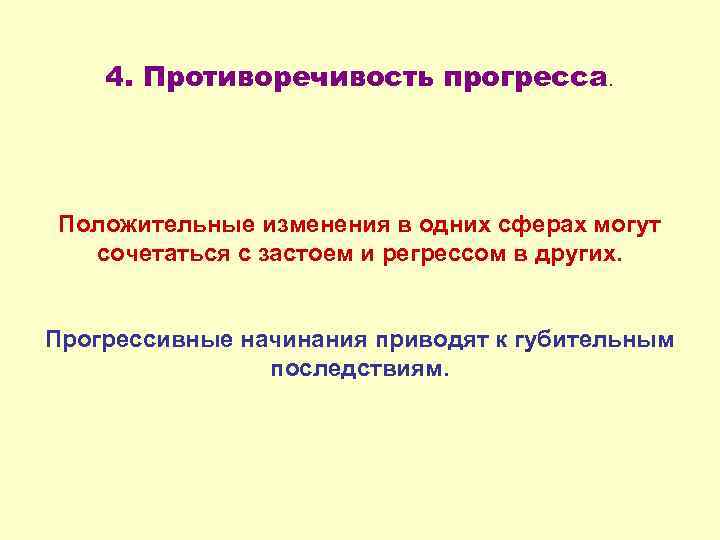 4. Противоречивость прогресса.

Положительные изменения в одних сферах могут сочетаться с застоем и регрессом в других.

Прогрессивные начинания приводят к губительным последствиям.